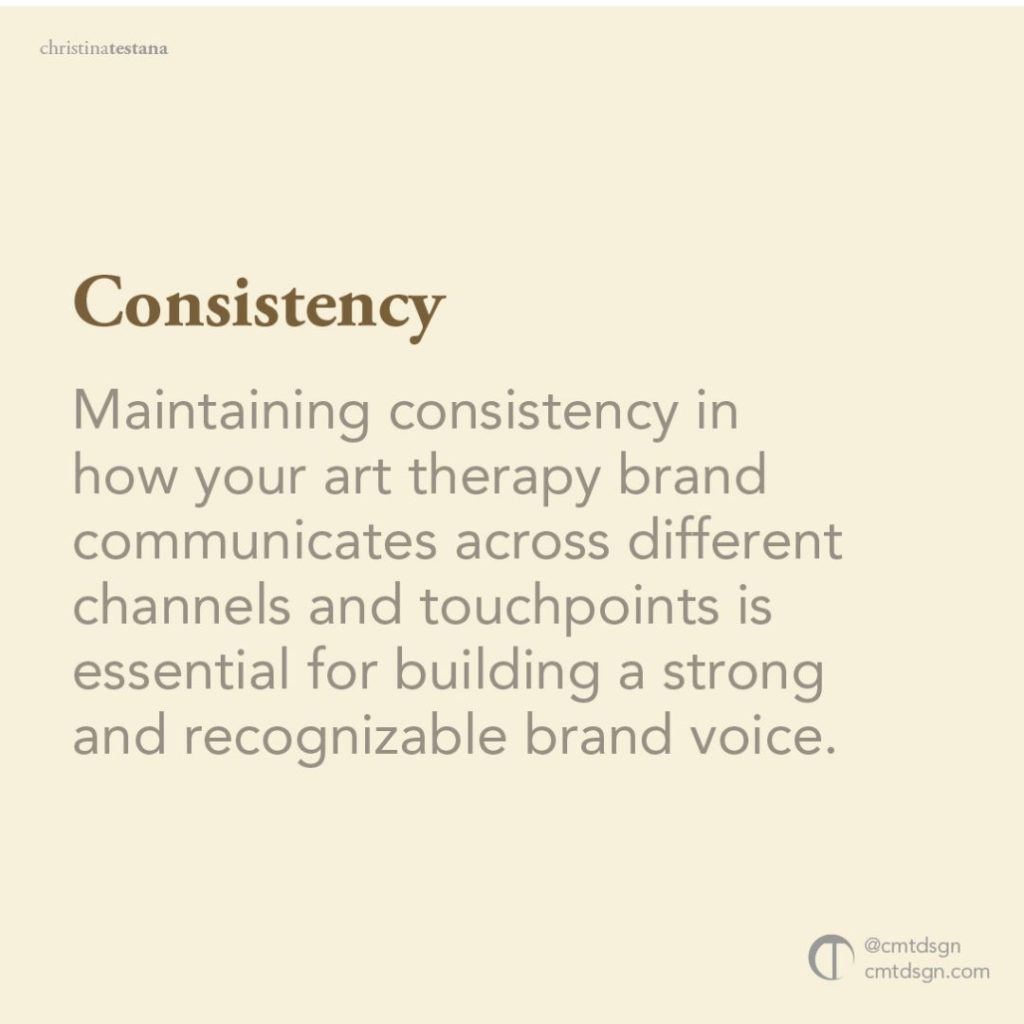 christinatestana

Consistency

Maintaining consistency in how your art therapy brand communicates across different channels and touchpoints is essential for building a strong and recognizable brand voice.

@cmtdsgn
cmtdsgn.com